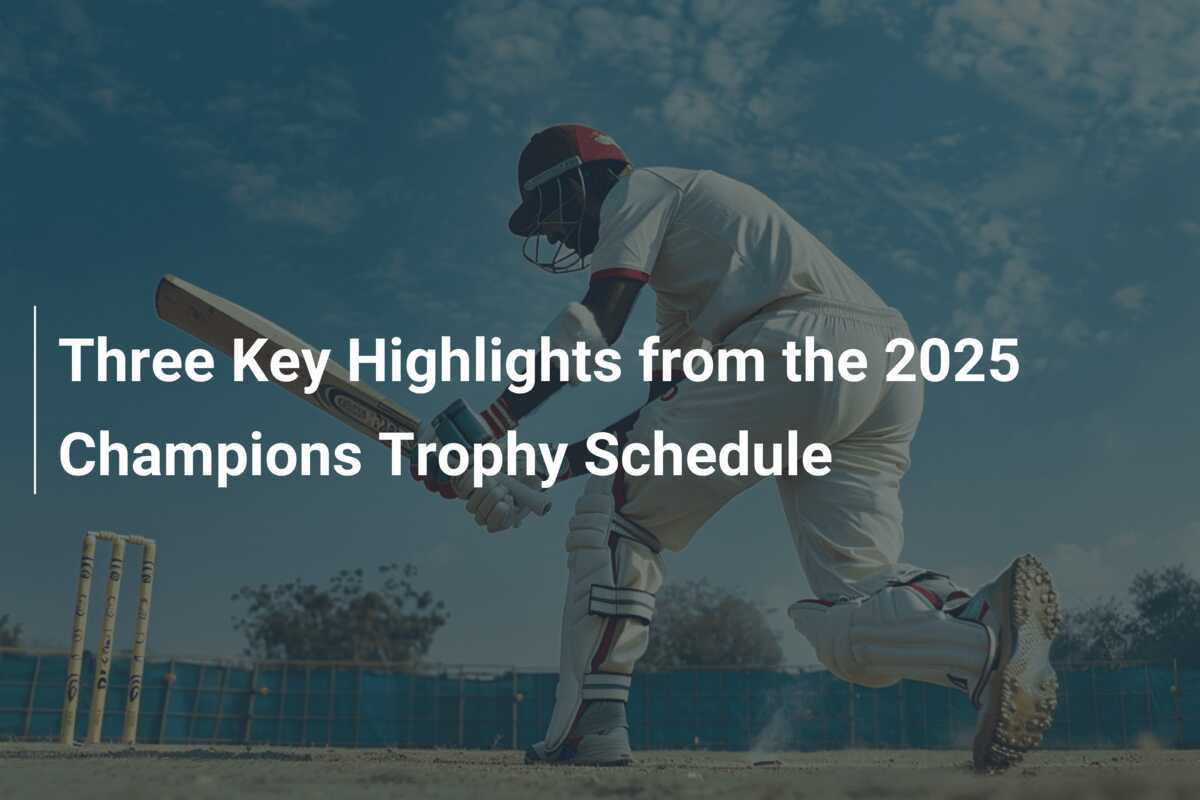 Three Key Highlights from the 2025 Champions Trophy Schedule